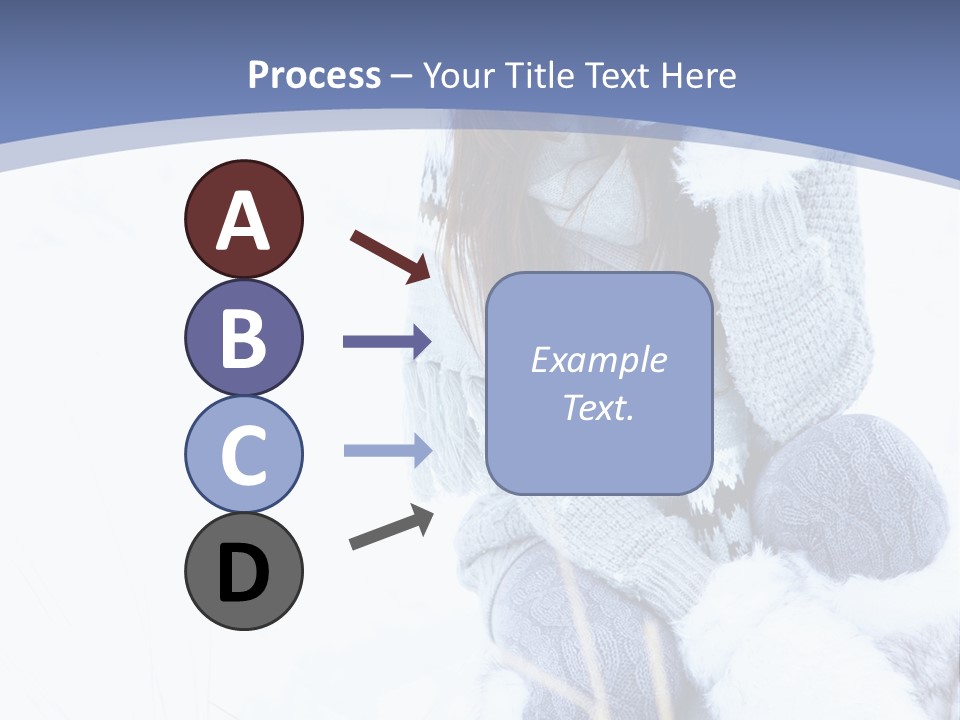 Process – Your Title Text Here

A

B

C

D

Example Text.